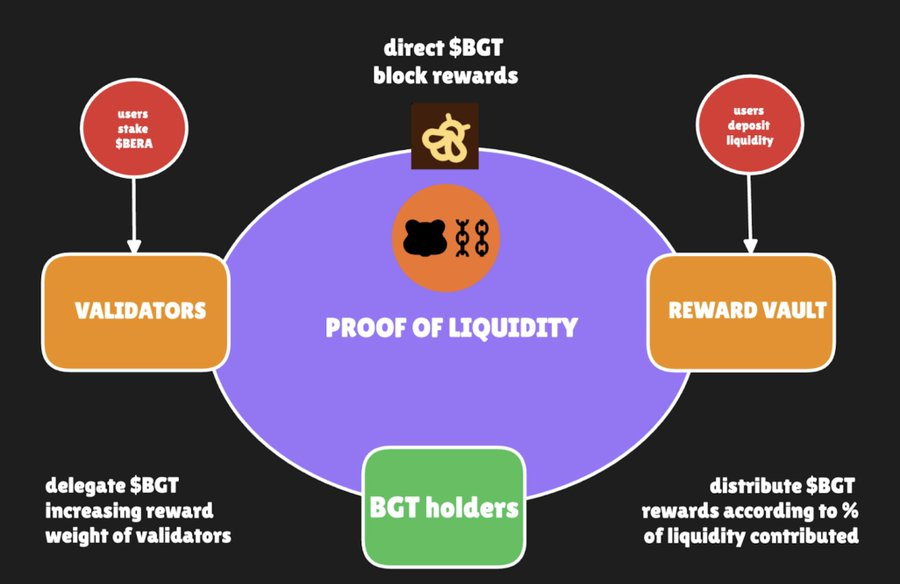 direct \$BGT block rewards

users stake \$BERA

users deposit liquidity

VALIDATORS

PROOF OF LIQUIDITY

REWARD VAULT

delegate \$BGT increasing reward weight of validators

BGT holders

distribute \$BGT rewards according to % of liquidity contributed